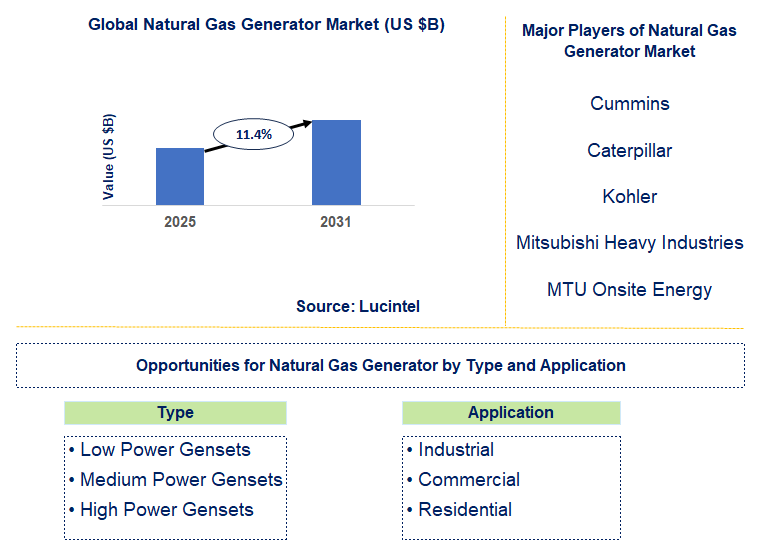 Global Natural Gas Generator Market (US $B)

Value (US $B)

11.4%

2025

2031

Source: Lucintel

Major Players of Natural Gas Generator Market

Cummins

Caterpillar

Kohler

Mitsubishi Heavy Industries

MTU Onsite Energy

Opportunities for Natural Gas Generator by Type and Application

Type

• Low Power Gensets
• Medium Power Gensets
• High Power Gensets

Application

• Industrial
• Commercial
• Residential